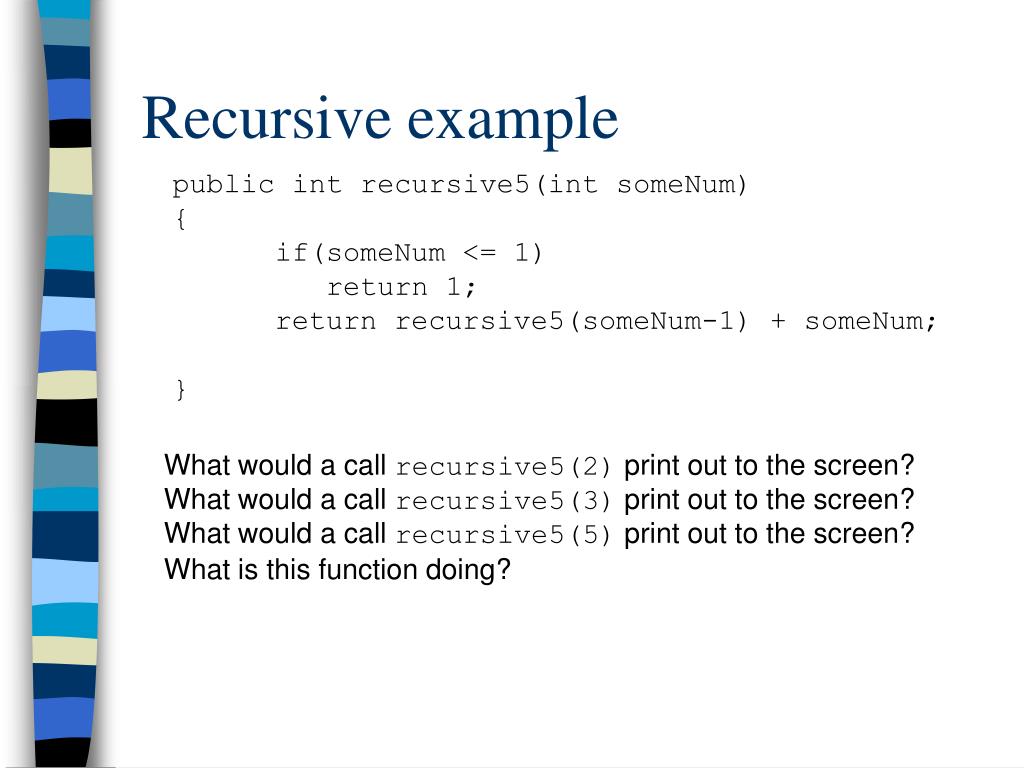 Recursive example

public int recursive5(int someNum)
{
	if(someNum <= 1)
	   return 1;
	return recursive5(someNum-1) + someNum;

}

What would a call recursive5(2) print out to the screen?
What would a call recursive5(3) print out to the screen?
What would a call recursive5(5) print out to the screen?
What is this function doing?